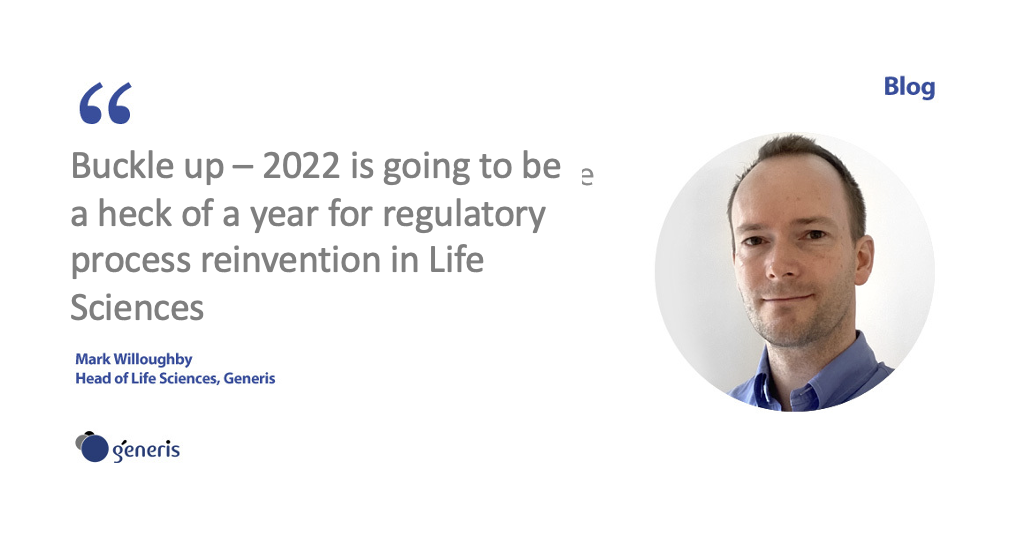 Blog

“

Buckle up – 2022 is going to be a heck of a year for regulatory process reinvention in Life Sciences

Mark Willoughby
Head of Life Sciences, Generis

generis